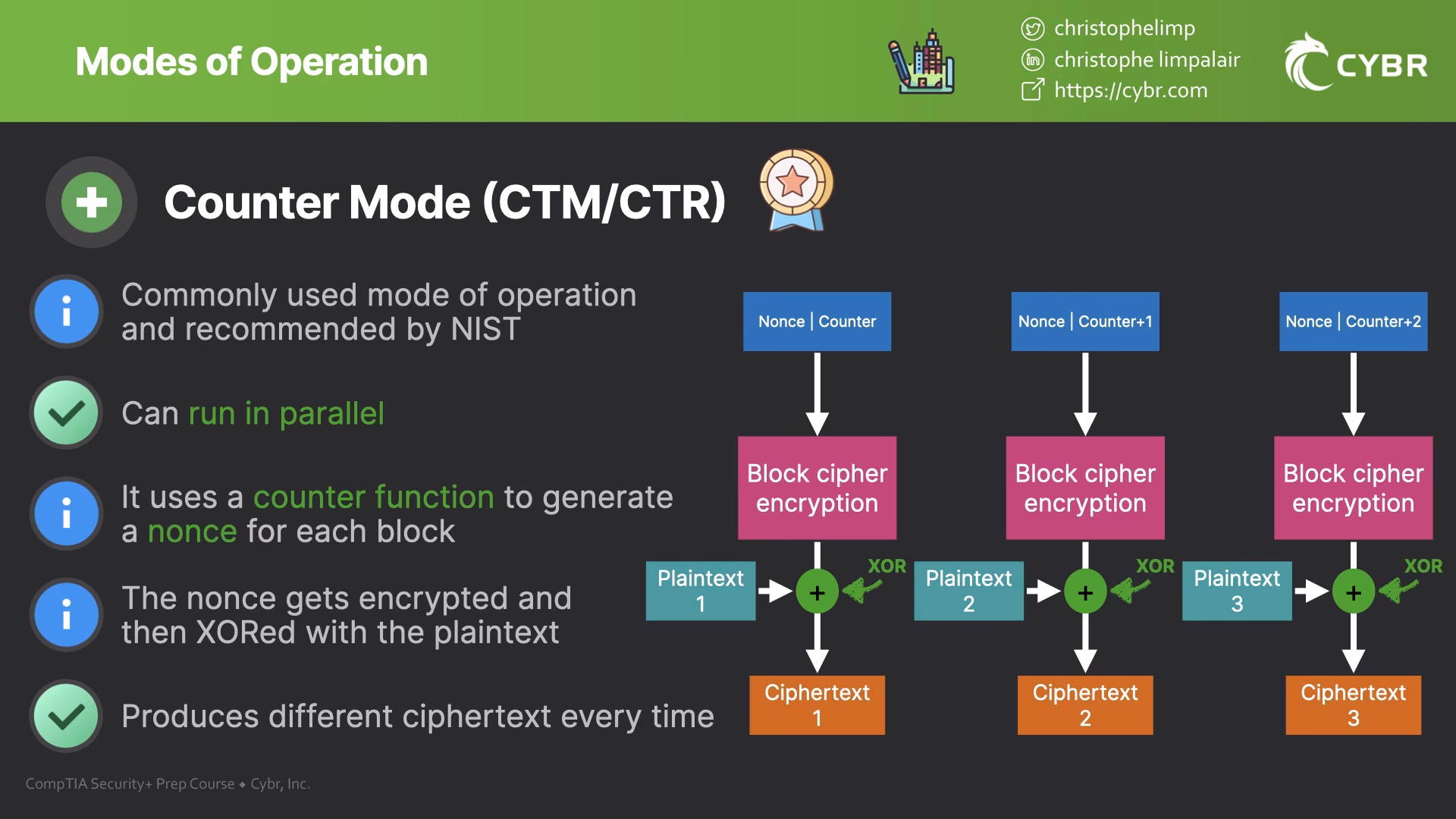 Modes of Operation

christophelimp
christophe limpalair
https://cybr.com

CYBR

Counter Mode (CTM/CTR)

Commonly used mode of operation and recommended by NIST

Can run in parallel

It uses a counter function to generate a nonce for each block

The nonce gets encrypted and then XORed with the plaintext

Produces different ciphertext every time

Nonce | Counter

Block cipher encryption

Plaintext 1

+

XOR

Ciphertext 1

Nonce | Counter+1

Block cipher encryption

Plaintext 2

+

XOR

Ciphertext 2

Nonce | Counter+2

Block cipher encryption

Plaintext 3

+

XOR

Ciphertext 3

CompTIA Security+ Prep Course ◆ Cybr, Inc.